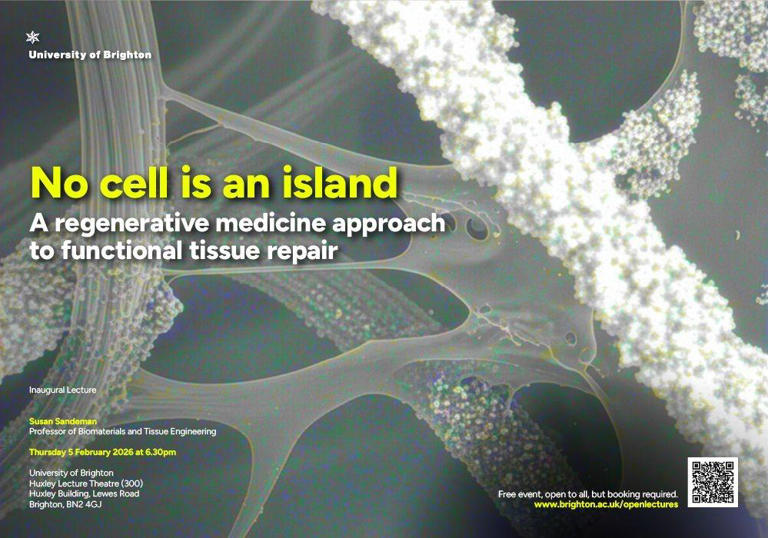 University of Brighton

No cell is an island

A regenerative medicine approach to functional tissue repair

Inaugural Lecture

Susan Sandeman
Professor of Biomaterials and Tissue Engineering

Thursday 5 February 2026 at 6.30pm

University of Brighton
Huxley Lecture Theatre (300)
Huxley Building, Lewes Road
Brighton, BN2 4GJ

Free event, open to all, but booking required.
www.brighton.ac.uk/openlectures